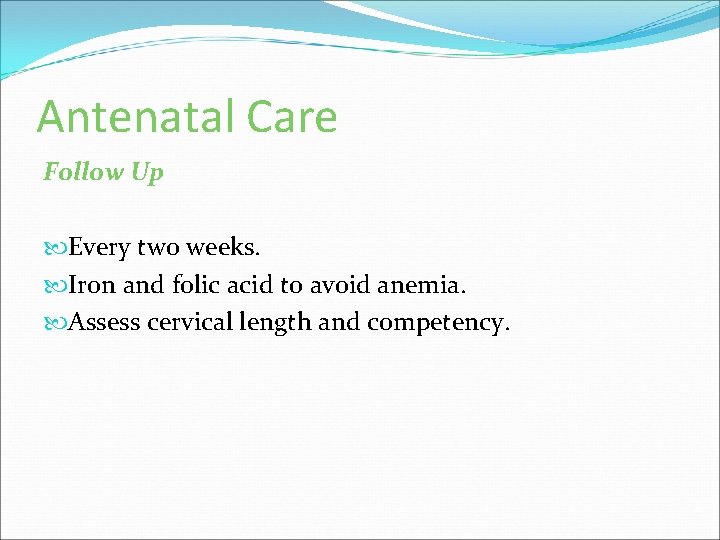 Antenatal Care

Follow Up

Every two weeks.

Iron and folic acid to avoid anemia.

Assess cervical length and competency.